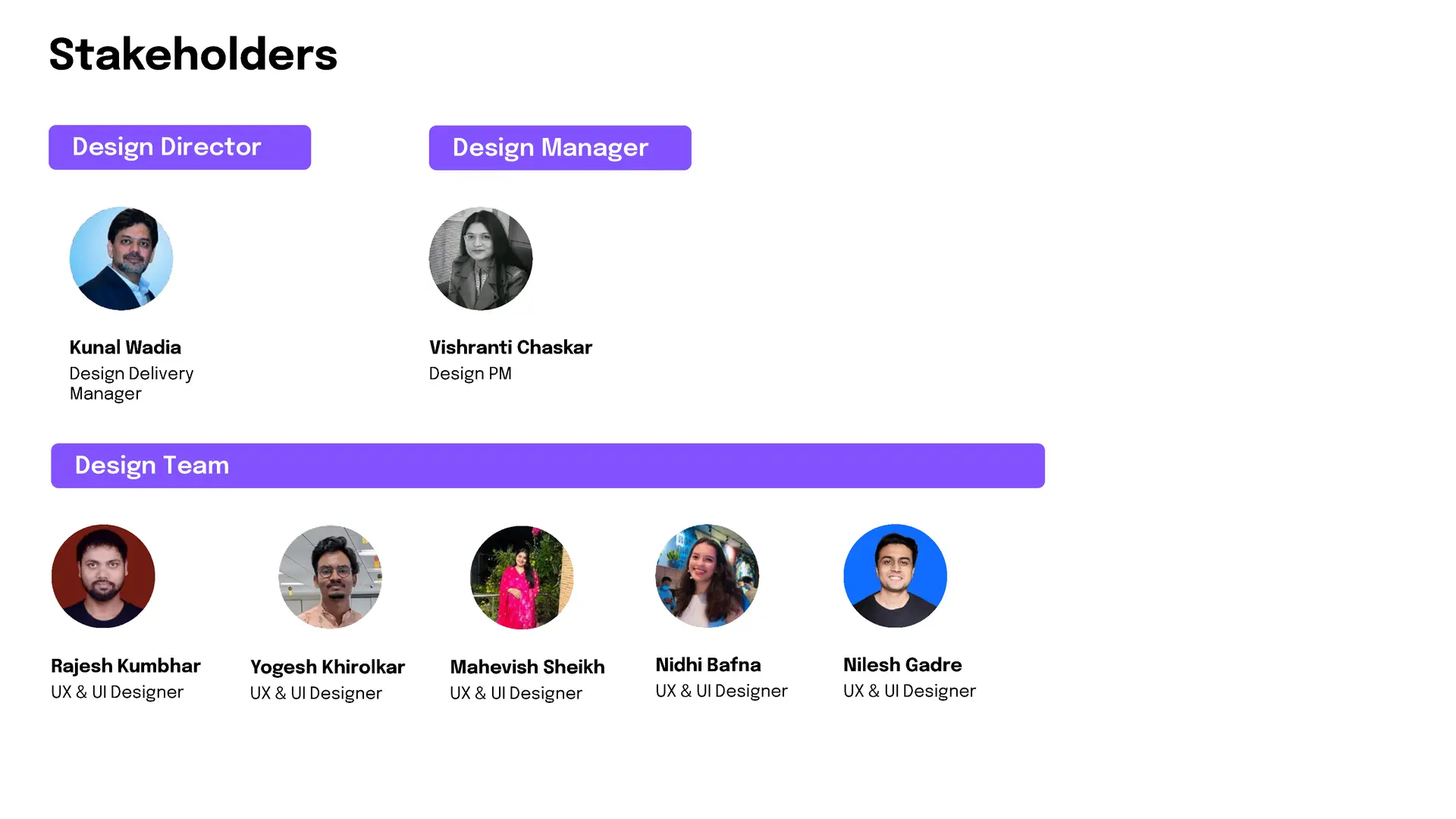 Stakeholders

Design Director

Kunal Wadia
Design Delivery Manager

Design Manager

Vishranti Chaskar
Design PM

Design Team

Rajesh Kumbhar
UX & UI Designer

Yogesh Khirolkar
UX & UI Designer

Mahevish Sheikh
UX & UI Designer

Nidhi Bafna
UX & UI Designer

Nilesh Gadre
UX & UI Designer